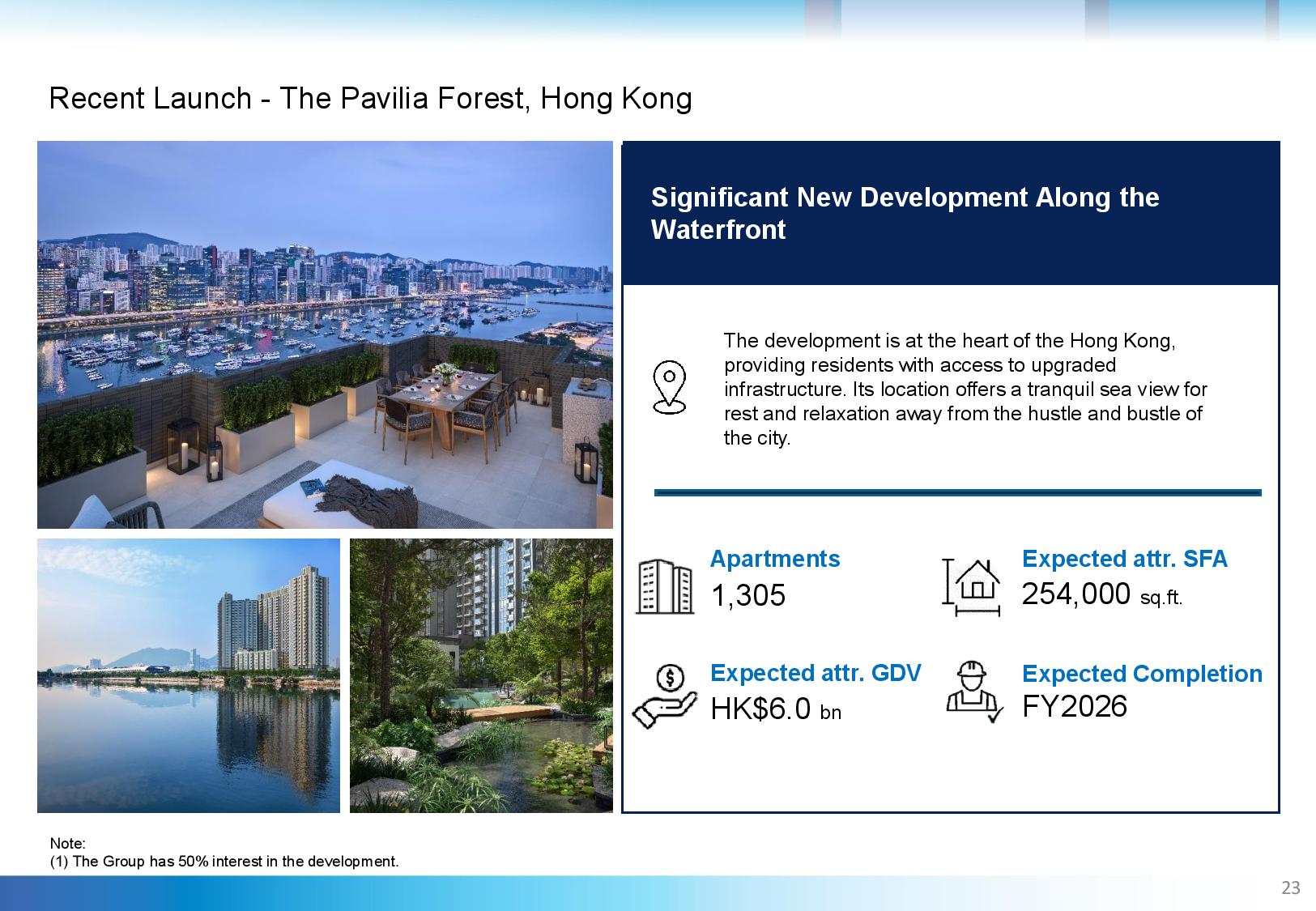 Recent Launch - The Pavilia Forest, Hong Kong

Significant New Development Along the Waterfront

The development is at the heart of the Hong Kong, providing residents with access to upgraded infrastructure. Its location offers a tranquil sea view for rest and relaxation away from the hustle and bustle of the city.

Apartments
1,305

Expected attr. SFA
254,000 sq.ft.

Expected attr. GDV
HK$6.0 bn

Expected Completion
FY2026

Note:
(1) The Group has 50% interest in the development.

23